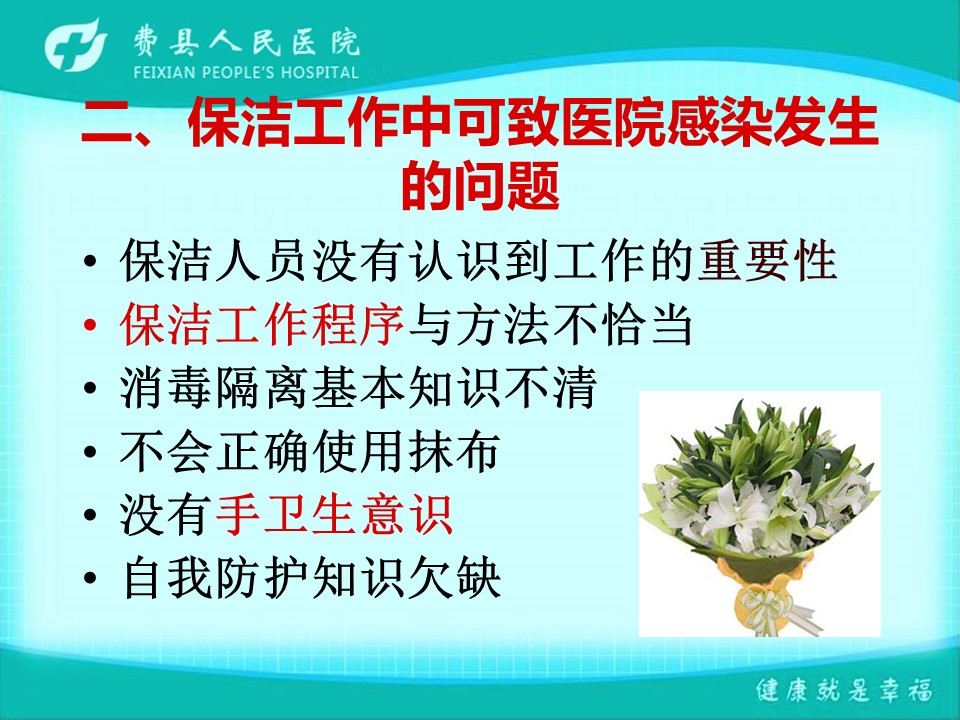 费县人民医院
FEIXIAN PEOPLE'S HOSPITAL

二、保洁工作中可致医院感染发生的问题

• 保洁人员没有认识到工作的重要性
• 保洁工作程序与方法不恰当
• 消毒隔离基本知识不清
• 不会正确使用抹布
• 没有手卫生意识
• 自我防护知识欠缺

健康就是幸福